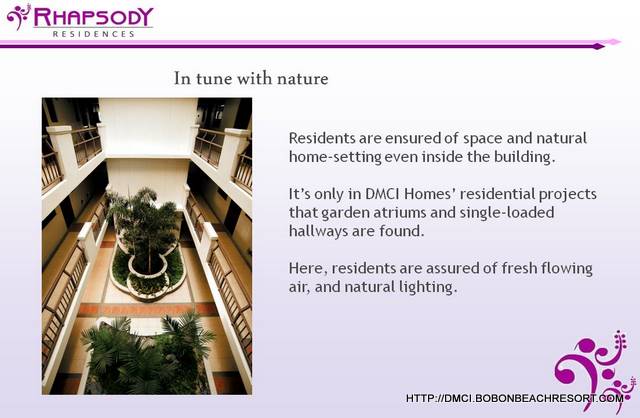 RHAPSODY
RESIDENCES

In tune with nature

Residents are ensured of space and natural home-setting even inside the building.

It's only in DMCI Homes' residential projects that garden atriums and single-loaded hallways are found.

Here, residents are assured of fresh flowing air, and natural lighting.

HTTP://DMCI.BOBONBEACHRESORT.COM